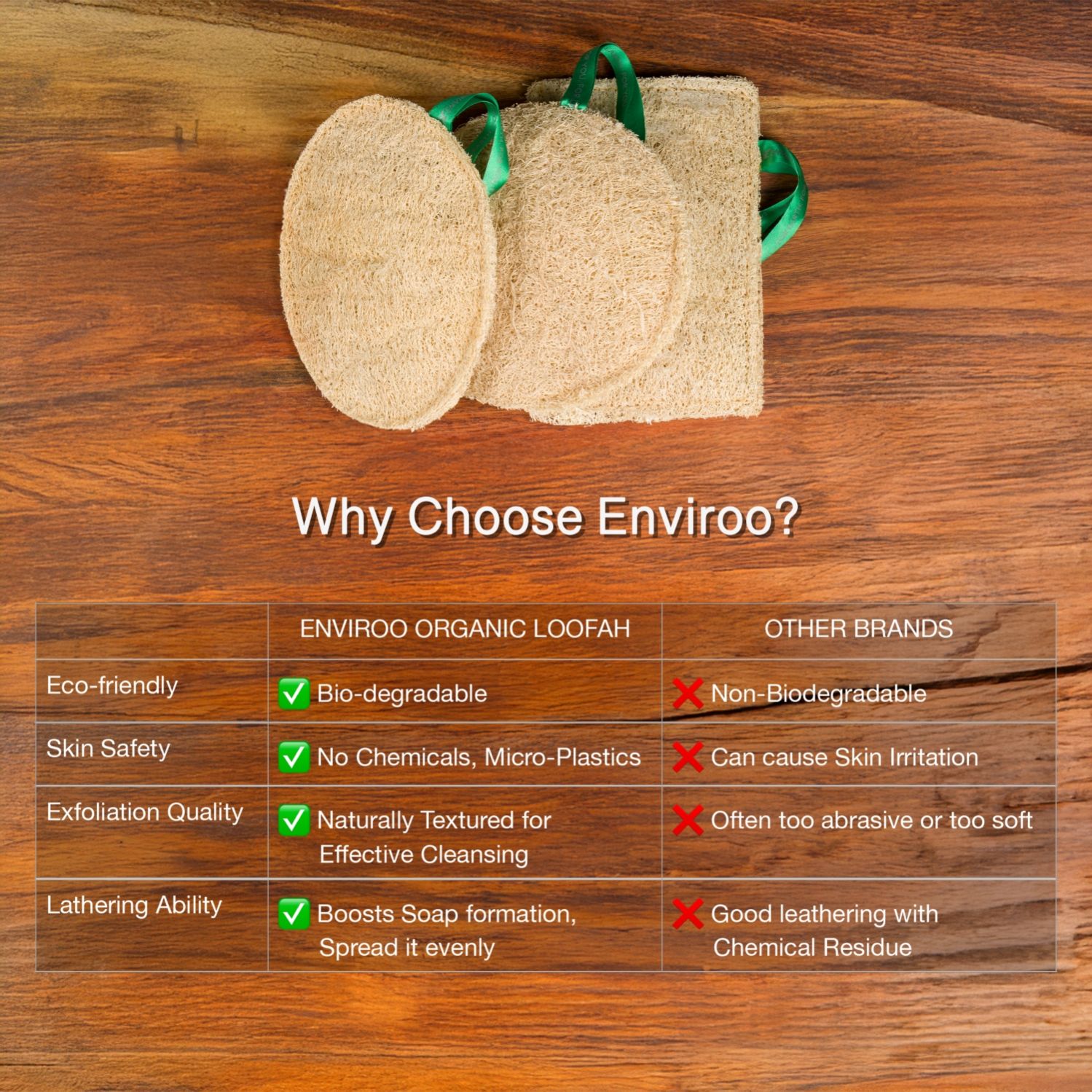 Why Choose Enviroo?

| | ENVIROO ORGANIC LOOFAH | OTHER BRANDS |
|---|---|---|
| Eco-friendly | ✅ Bio-degradable | ❌ Non-Biodegradable |
| Skin Safety | ✅ No Chemicals, Micro-Plastics | ❌ Can cause Skin Irritation |
| Exfoliation Quality | ✅ Naturally Textured for Effective Cleansing | ❌ Often too abrasive or too soft |
| Lathering Ability | ✅ Boosts Soap formation, Spread it evenly | ❌ Good leathering with Chemical Residue |